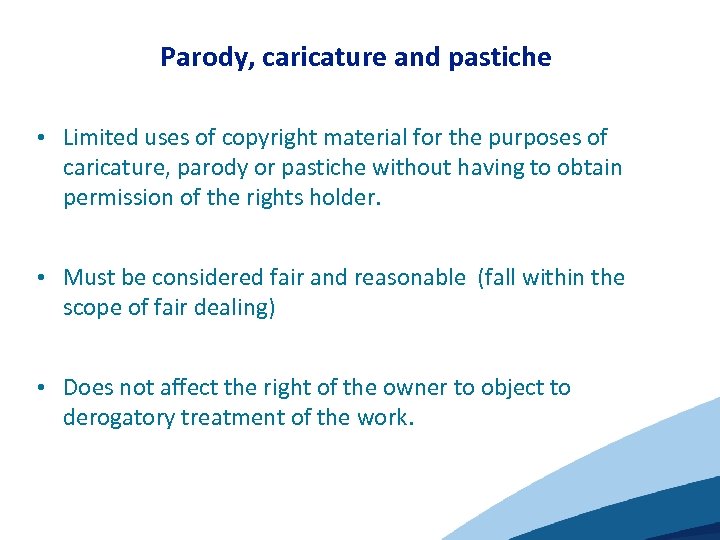 Parody, caricature and pastiche

• Limited uses of copyright material for the purposes of caricature, parody or pastiche without having to obtain permission of the rights holder.

• Must be considered fair and reasonable (fall within the scope of fair dealing)

• Does not affect the right of the owner to object to derogatory treatment of the work.